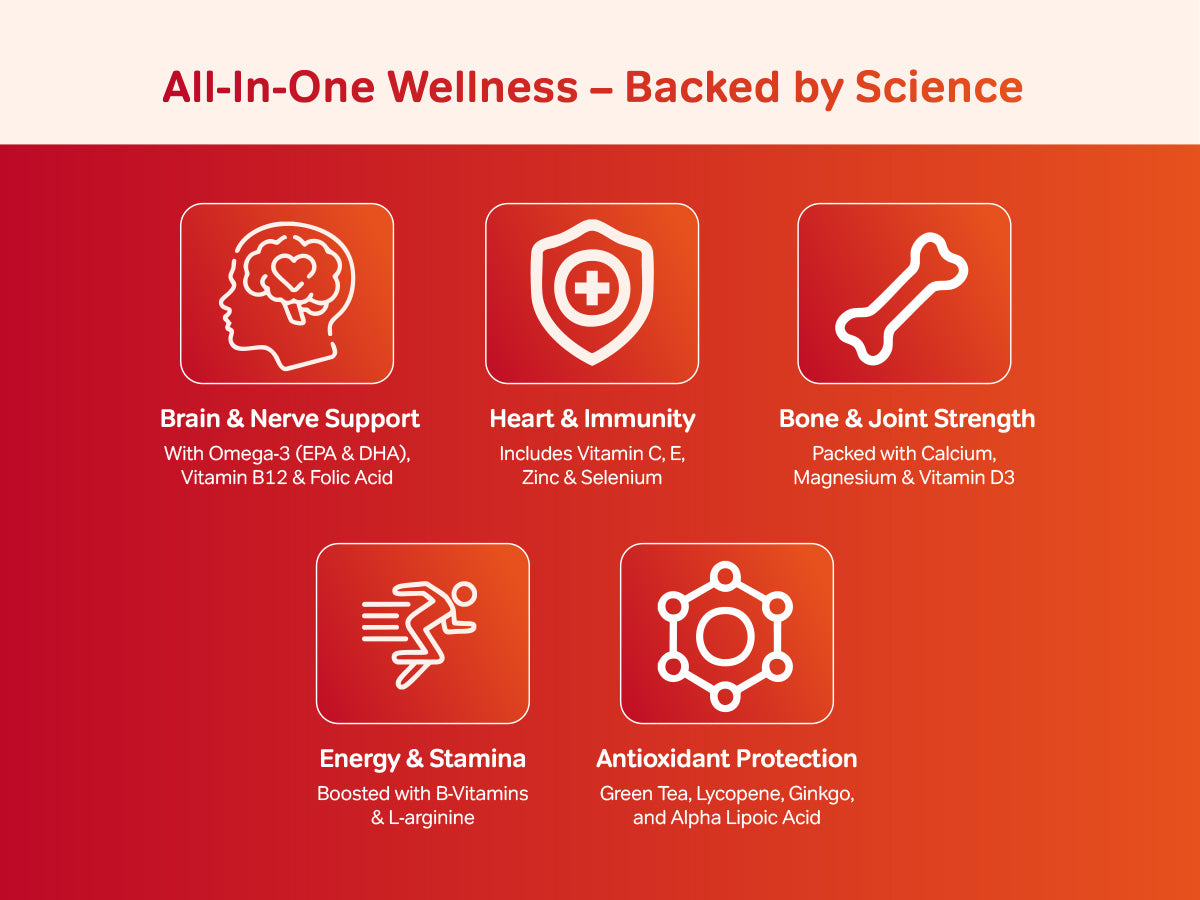 All-In-One Wellness – Backed by Science

Brain & Nerve Support
With Omega-3 (EPA & DHA), Vitamin B12 & Folic Acid

Heart & Immunity
Includes Vitamin C, E, Zinc & Selenium

Bone & Joint Strength
Packed with Calcium, Magnesium & Vitamin D3

Energy & Stamina
Boosted with B-Vitamins & L-arginine

Antioxidant Protection
Green Tea, Lycopene, Ginkgo, and Alpha Lipoic Acid